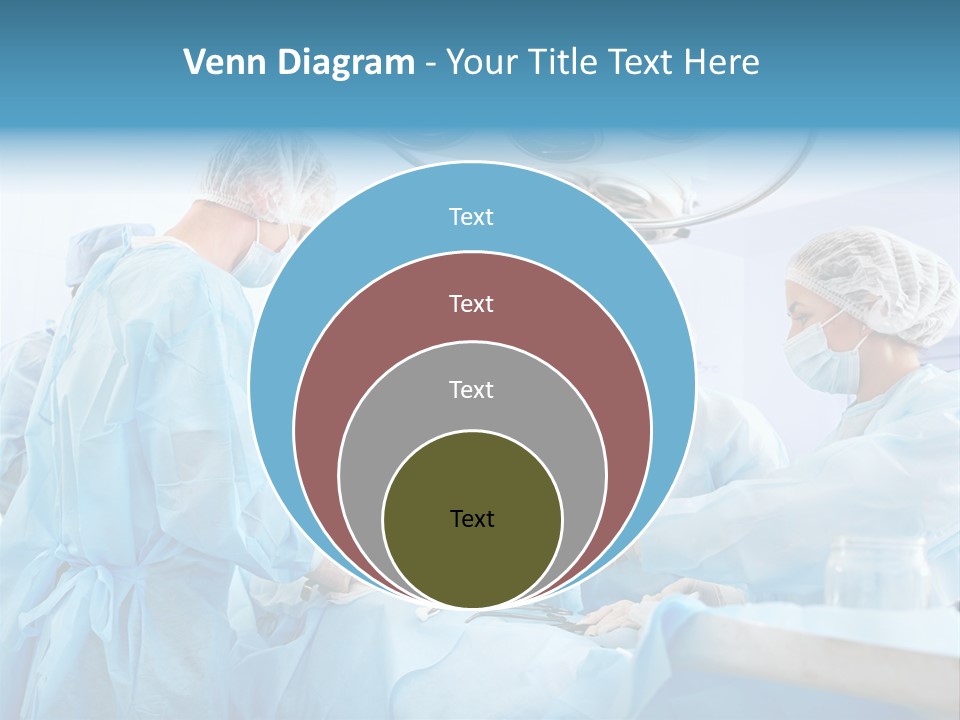 Venn Diagram - Your Title Text Here

Text

Text

Text

Text